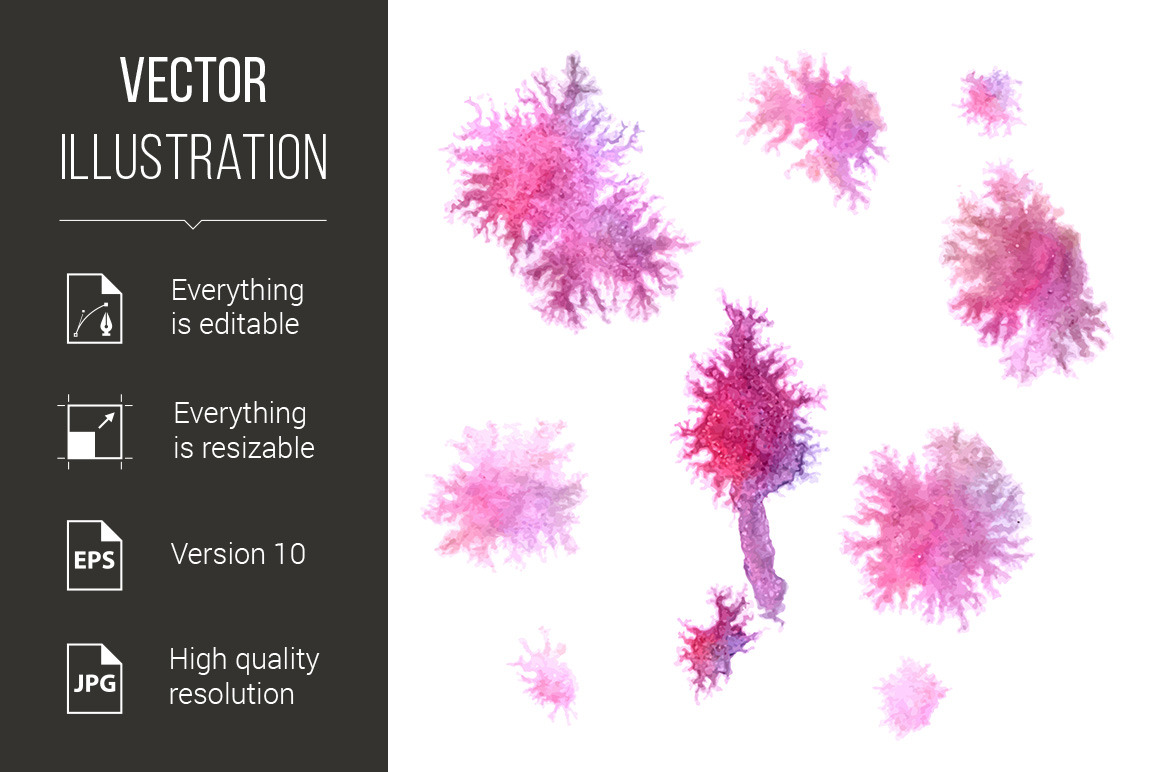 VECTOR
ILLUSTRATION

Everything is editable

Everything is resizable

EPS

Version 10

JPG

High quality resolution